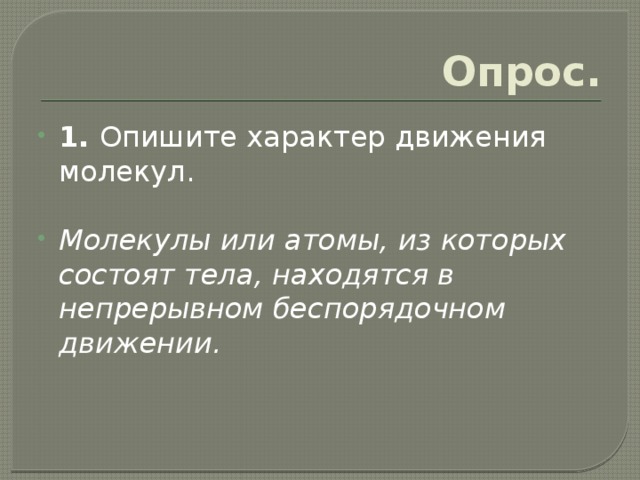 Опрос.

1. Опишите характер движения молекул.

Молекулы или атомы, из которых состоят тела, находятся в непрерывном беспорядочном движении.